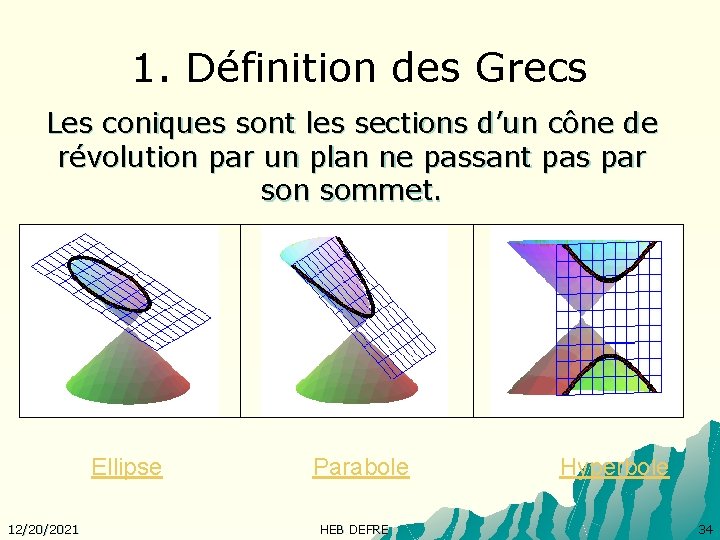 1. Définition des Grecs

Les coniques sont les sections d'un cône de révolution par un plan ne passant pas par son sommet.

Ellipse

Parabole

Hyperbole

12/20/2021

HEB DEFRE

34